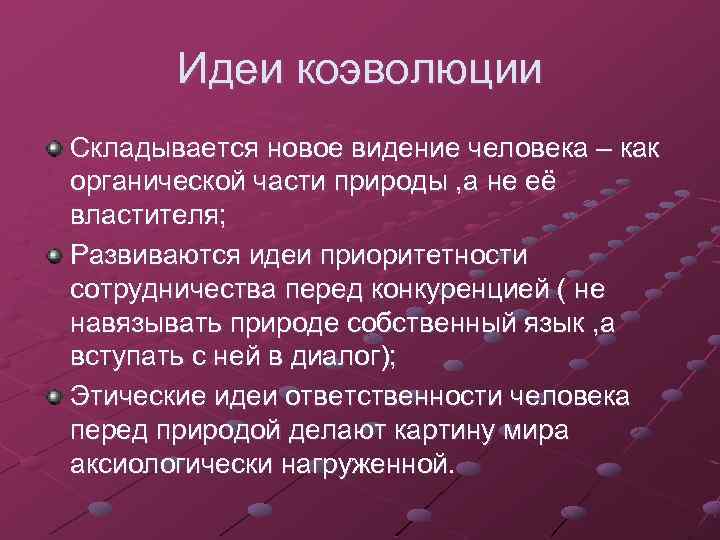 Идеи коэволюции

Складывается новое видение человека – как органической части природы ,а не её властителя;

Развиваются идеи приоритетности сотрудничества перед конкуренцией ( не навязывать природе собственный язык ,а вступать с ней в диалог);

Этические идеи ответственности человека перед природой делают картину мира аксиологически нагруженной.